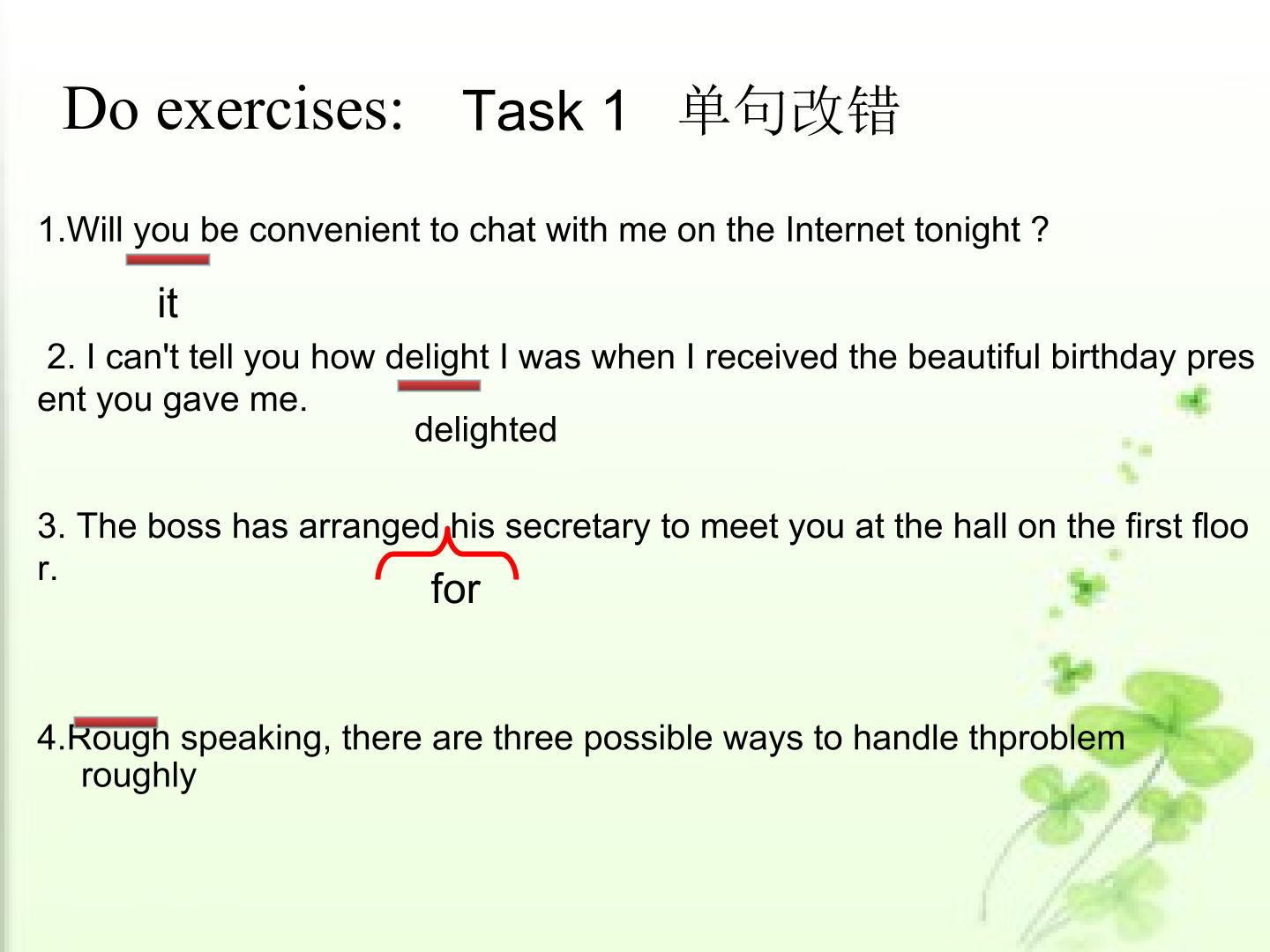 Do exercises: Task 1 单句改错

1.Will you be convenient to chat with me on the Internet tonight ?

it

2. I can't tell you how delight I was when I received the beautiful birthday present you gave me.

delighted

3. The boss has arranged his secretary to meet you at the hall on the first floor.

for

4.Rough speaking, there are three possible ways to handle thproblem

roughly